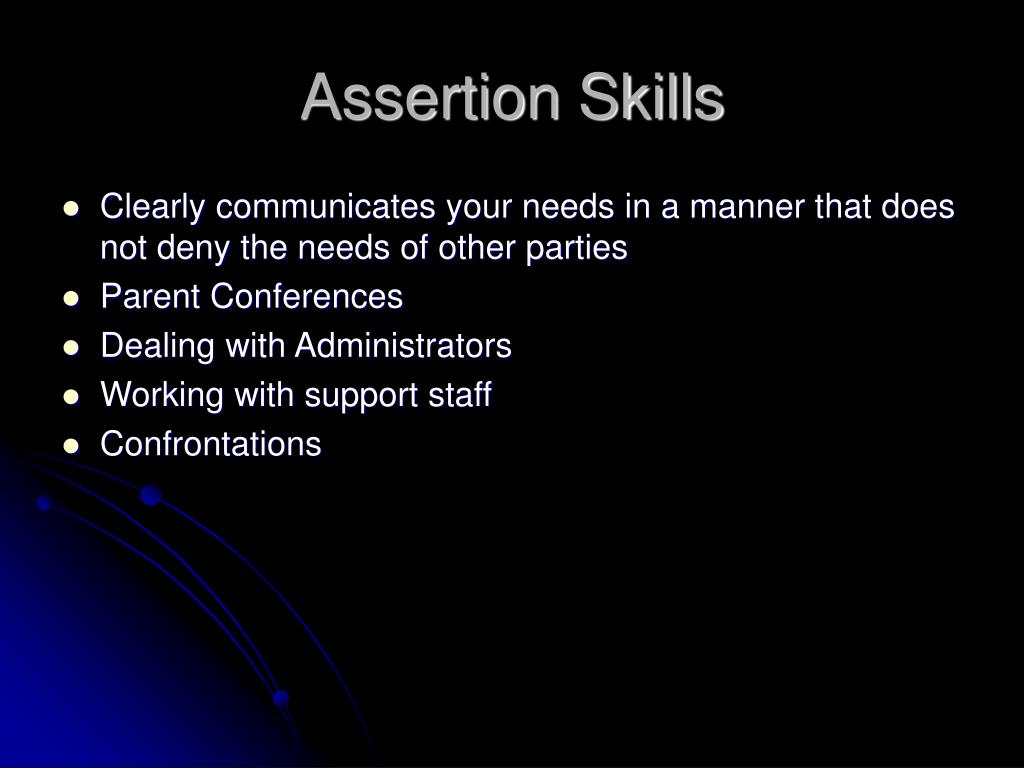 Assertion Skills

- Clearly communicates your needs in a manner that does not deny the needs of other parties
- Parent Conferences
- Dealing with Administrators
- Working with support staff
- Confrontations